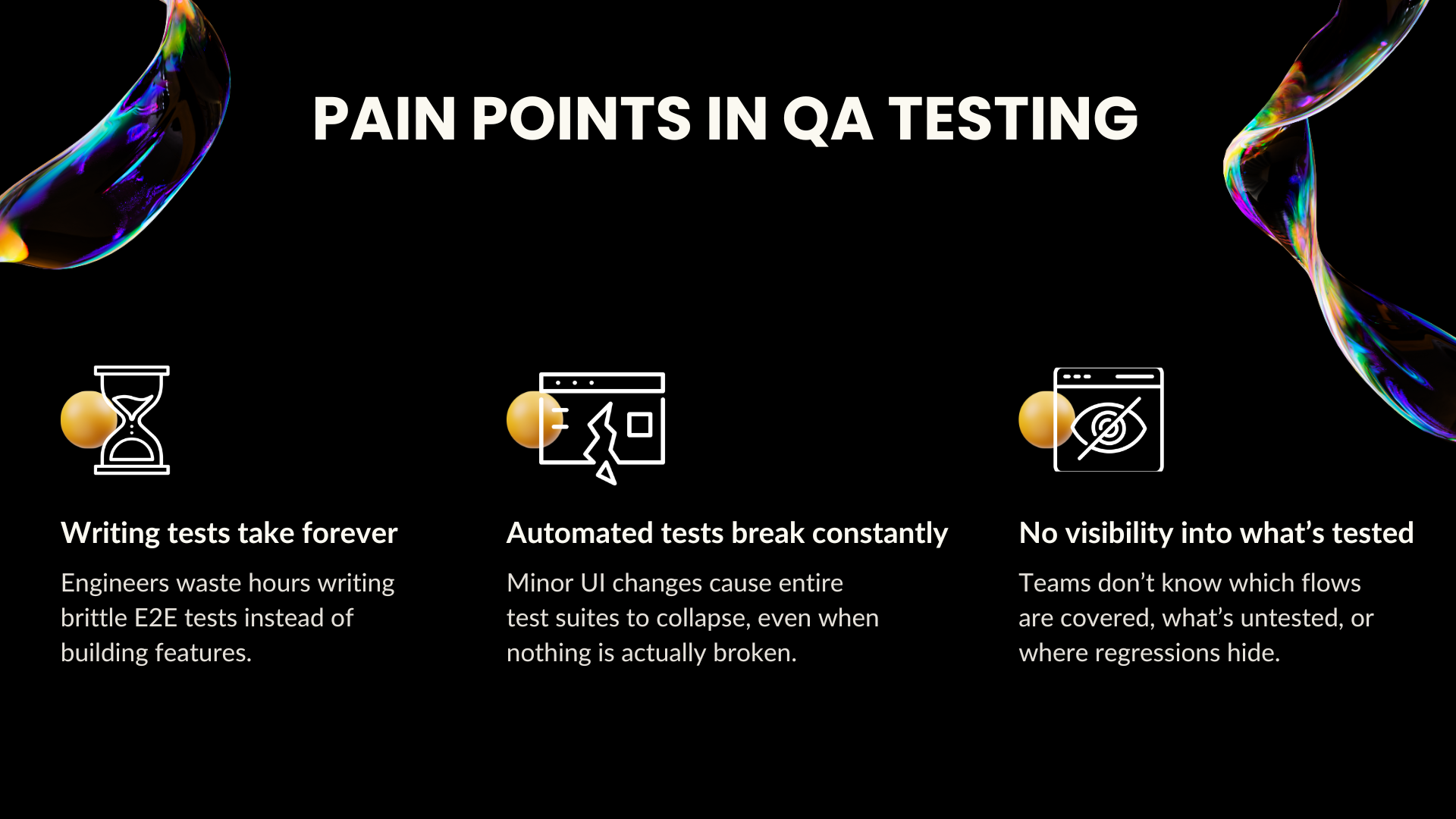 PAIN POINTS IN QA TESTING

Writing tests take forever

Engineers waste hours writing brittle E2E tests instead of building features.

Automated tests break constantly

Minor UI changes cause entire test suites to collapse, even when nothing is actually broken.

No visibility into what’s tested

Teams don’t know which flows are covered, what’s untested, or where regressions hide.